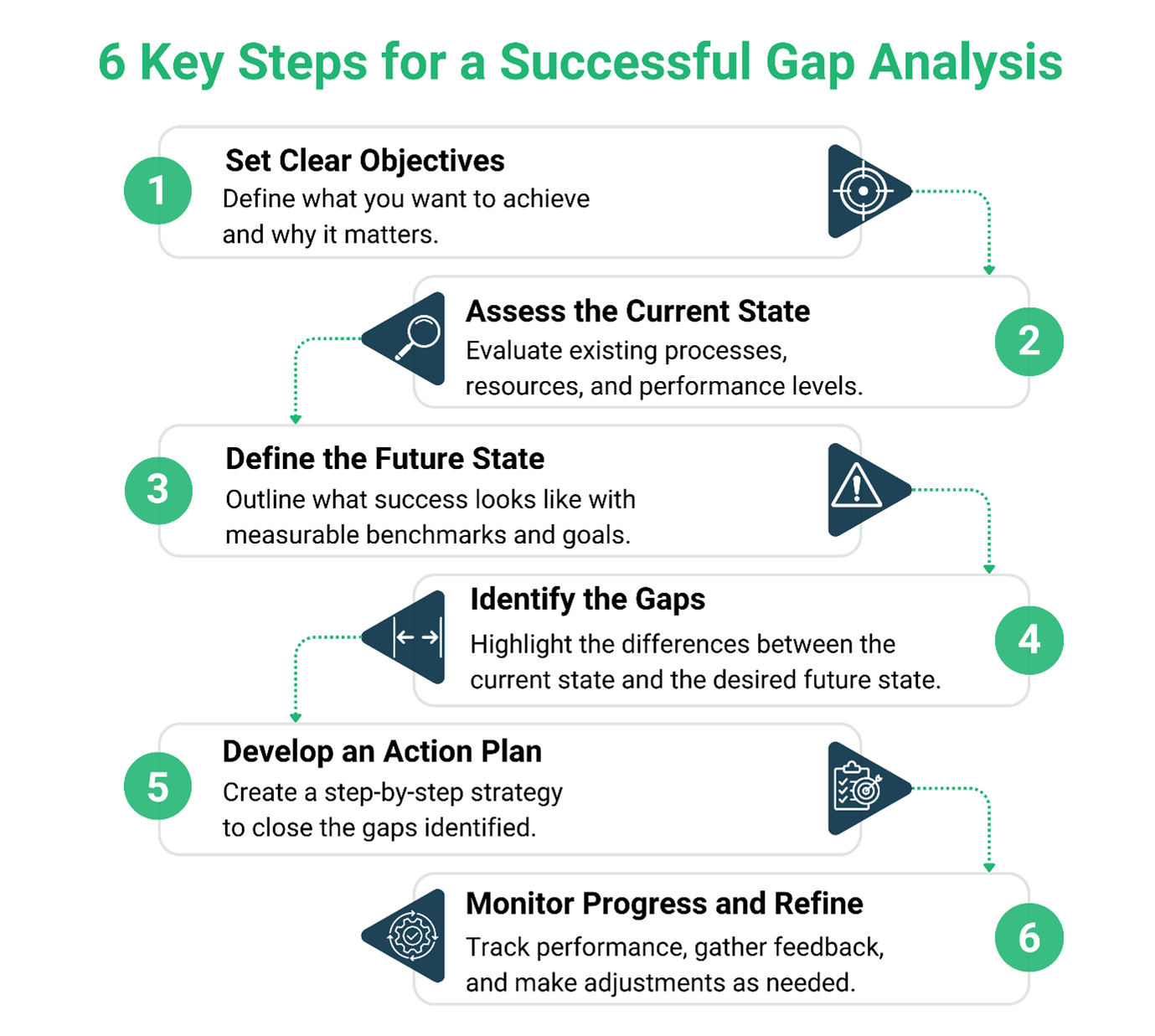 6 Key Steps for a Successful Gap Analysis

1
Set Clear Objectives
Define what you want to achieve and why it matters.

2
Assess the Current State
Evaluate existing processes, resources, and performance levels.

3
Define the Future State
Outline what success looks like with measurable benchmarks and goals.

4
Identify the Gaps
Highlight the differences between the current state and the desired future state.

5
Develop an Action Plan
Create a step-by-step strategy to close the gaps identified.

6
Monitor Progress and Refine
Track performance, gather feedback, and make adjustments as needed.